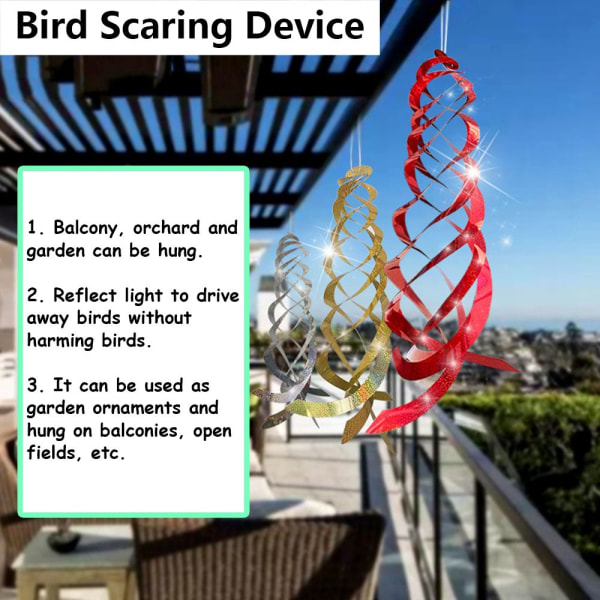 Bird Scaring Device

1. Balcony, orchard and garden can be hung.

2. Reflect light to drive away birds without harming birds.

3. It can be used as garden ornaments and hung on balconies, open fields, etc.